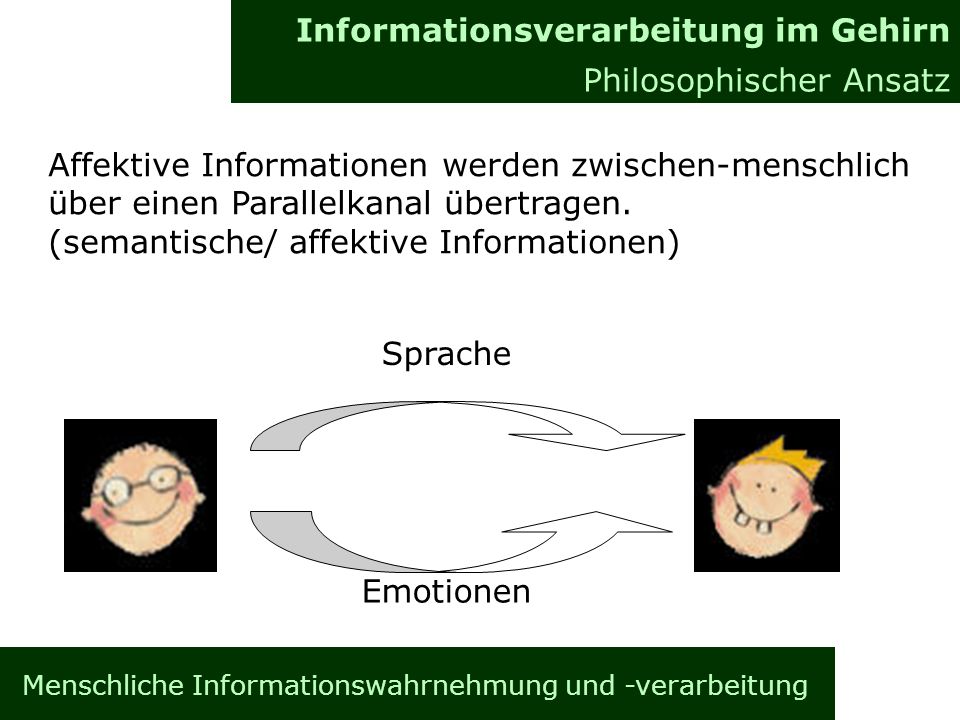 Informationsverarbeitung im Gehirn
Philosophischer Ansatz

Affektive Informationen werden zwischen-menschlich über einen Parallelkanal übertragen.
(semantische/ affektive Informationen)

Sprache

Emotionen

Menschliche Informationswahrnehmung und -verarbeitung